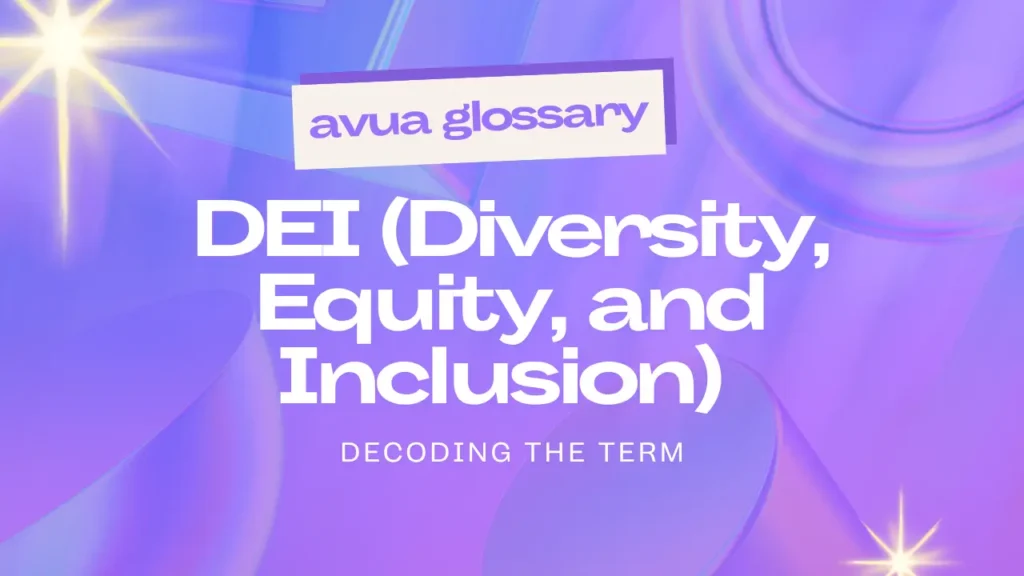 avua glossary

DEI (Diversity, Equity, and Inclusion)

DECODING THE TERM